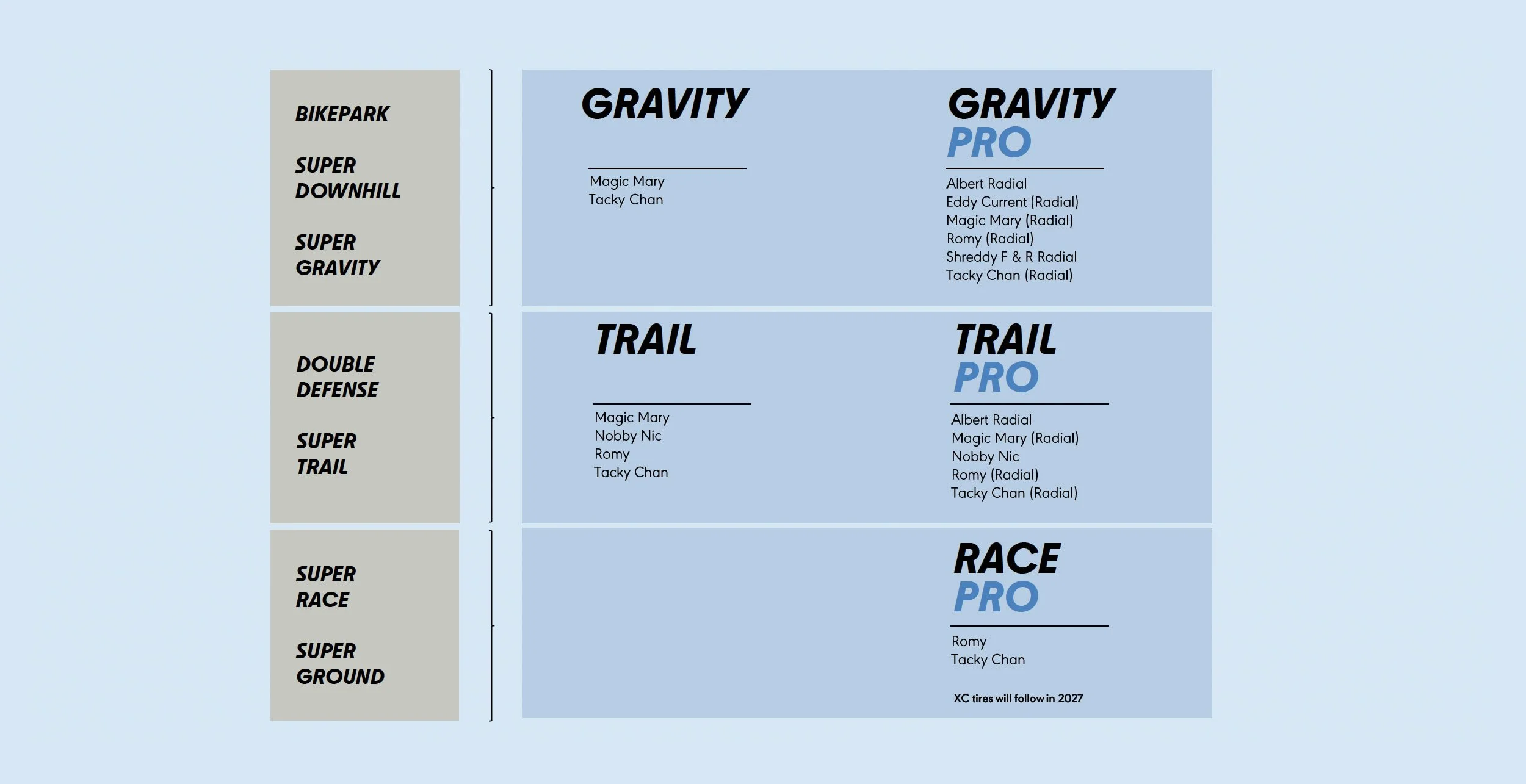 BIKEPARK

SUPER DOWNHILL

SUPER GRAVITY

GRAVITY

Magic Mary
Tacky Chan

GRAVITY PRO

Albert Radial
Eddy Current (Radial)
Magic Mary (Radial)
Romy (Radial)
Shreddy F & R Radial
Tacky Chan (Radial)

DOUBLE DEFENSE

SUPER TRAIL

TRAIL

Magic Mary
Nobby Nic
Romy
Tacky Chan

TRAIL PRO

Albert Radial
Magic Mary (Radial)
Nobby Nic
Romy (Radial)
Tacky Chan (Radial)

SUPER RACE

SUPER GROUND

RACE PRO

Romy
Tacky Chan

XC tires will follow in 2027